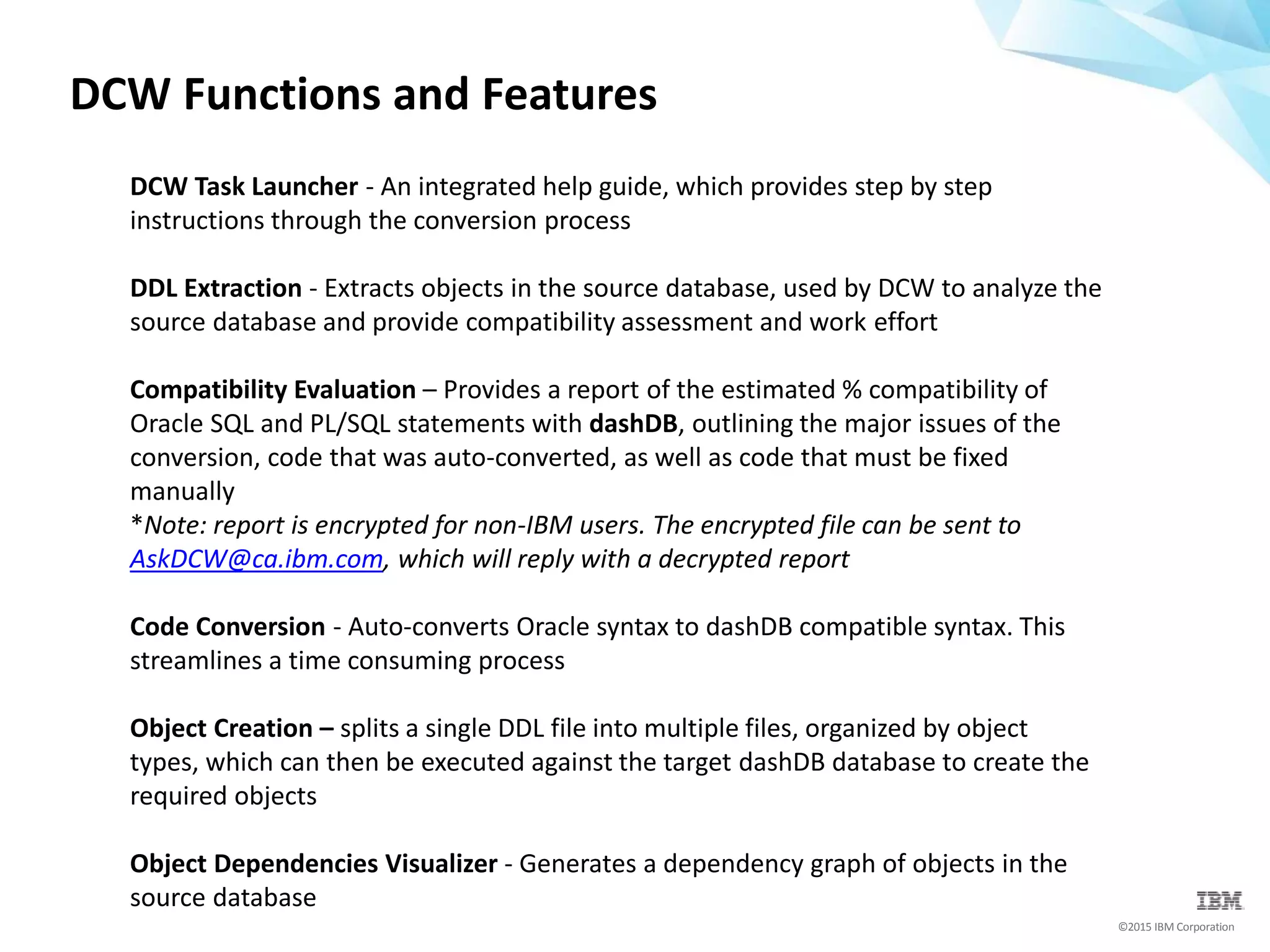 DCW Functions and Features

DCW Task Launcher - An integrated help guide, which provides step by step instructions through the conversion process

DDL Extraction - Extracts objects in the source database, used by DCW to analyze the source database and provide compatibility assessment and work effort

Compatibility Evaluation – Provides a report of the estimated % compatibility of Oracle SQL and PL/SQL statements with dashDB, outlining the major issues of the conversion, code that was auto-converted, as well as code that must be fixed manually
*Note: report is encrypted for non-IBM users. The encrypted file can be sent to AskDCW@ca.ibm.com, which will reply with a decrypted report

Code Conversion - Auto-converts Oracle syntax to dashDB compatible syntax. This streamlines a time consuming process

Object Creation – splits a single DDL file into multiple files, organized by object types, which can then be executed against the target dashDB database to create the required objects

Object Dependencies Visualizer - Generates a dependency graph of objects in the source database

IBM

©2015 IBM Corporation